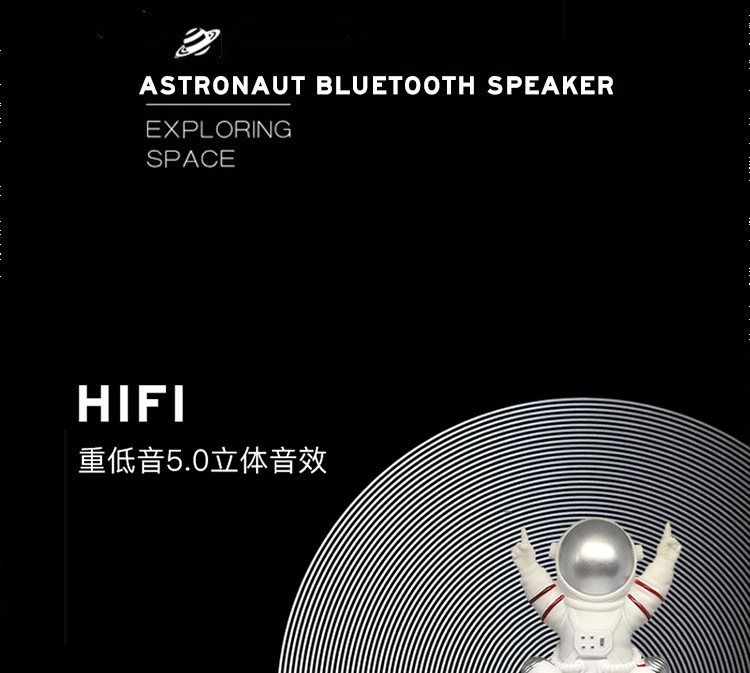 ASTRONAUT BLUETOOTH SPEAKER

EXPLORING
SPACE

HIFI

重低音5.0立体音效